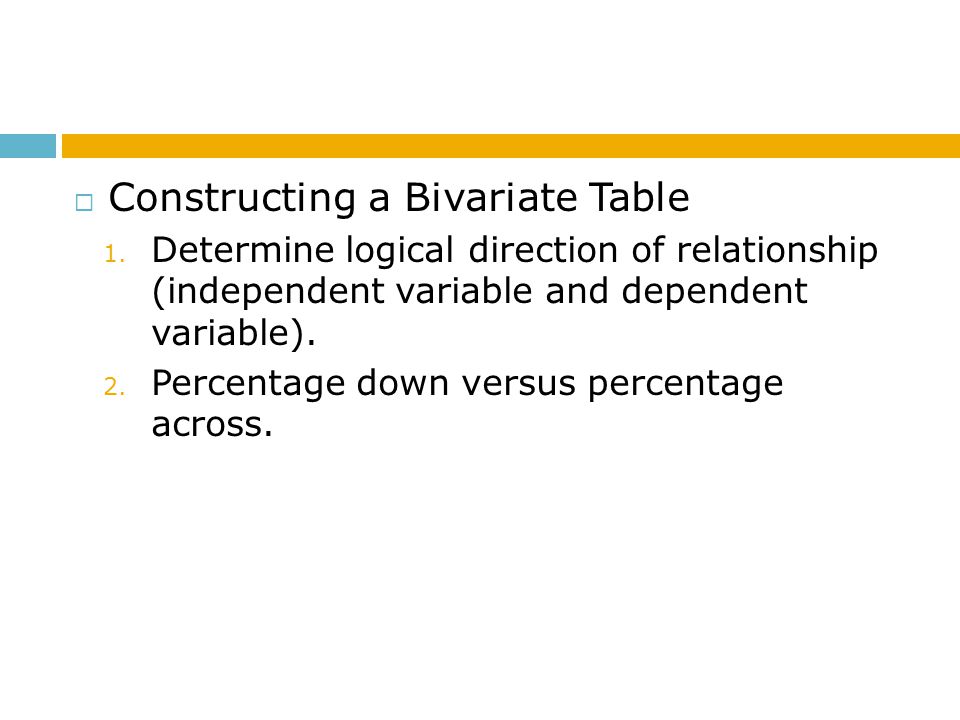 Constructing a Bivariate Table

1. Determine logical direction of relationship (independent variable and dependent variable).
2. Percentage down versus percentage across.